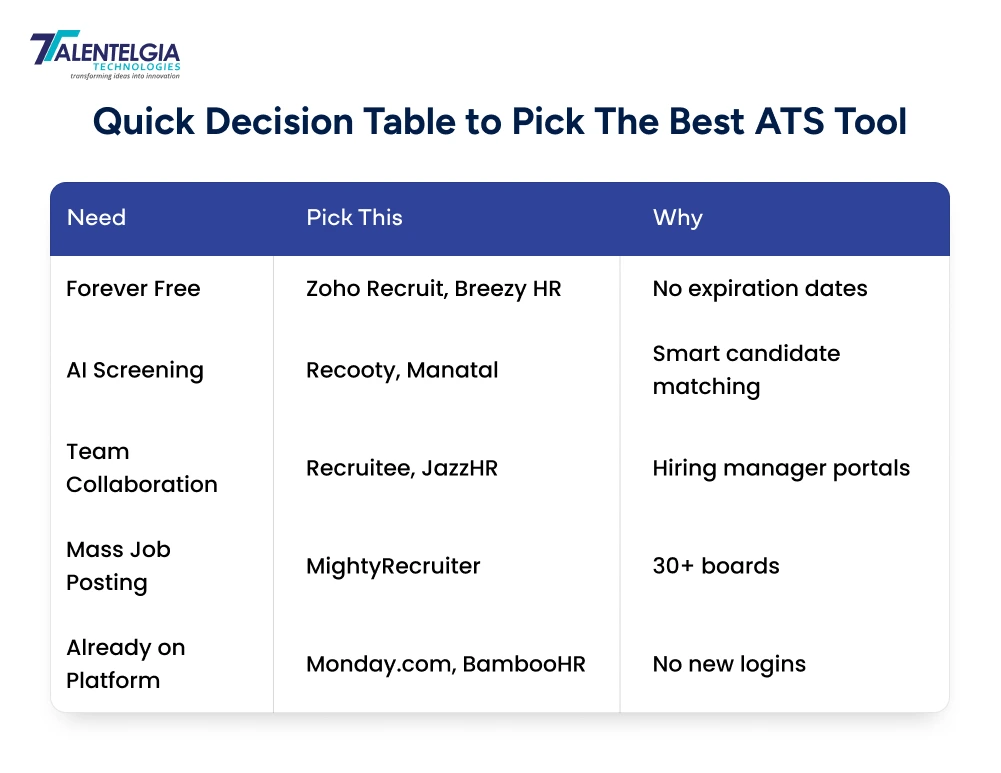 TALENTELGIA
TECHNOLOGIES
transforming ideas into innovation

Quick Decision Table to Pick The Best ATS Tool

| Need | Pick This | Why |
|---|---|---|
| Forever Free | Zoho Recruit, Breezy HR | No expiration dates |
| AI Screening | Recooty, Manatal | Smart candidate matching |
| Team Collaboration | Recruitee, JazzHR | Hiring manager portals |
| Mass Job Posting | MightyRecruiter | 30+ boards |
| Already on Platform | Monday.com, BambooHR | No new logins |